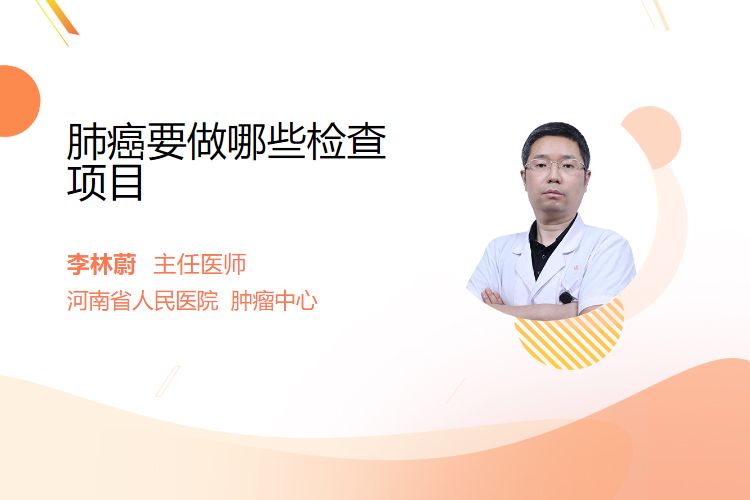 肺癌要做哪些检查项目

李林蔚 主任医师
河南省人民医院 肿瘤中心